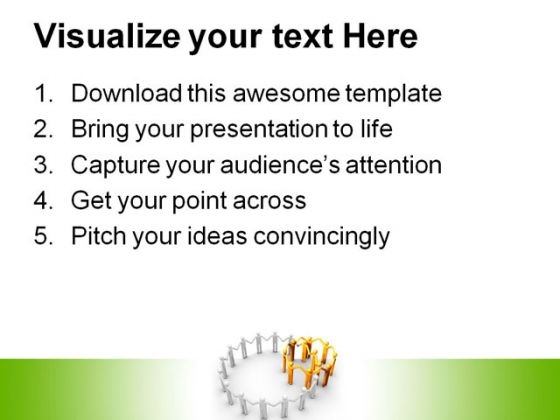 Visualize your text Here

1. Download this awesome template
2. Bring your presentation to life
3. Capture your audience's attention
4. Get your point across
5. Pitch your ideas convincingly